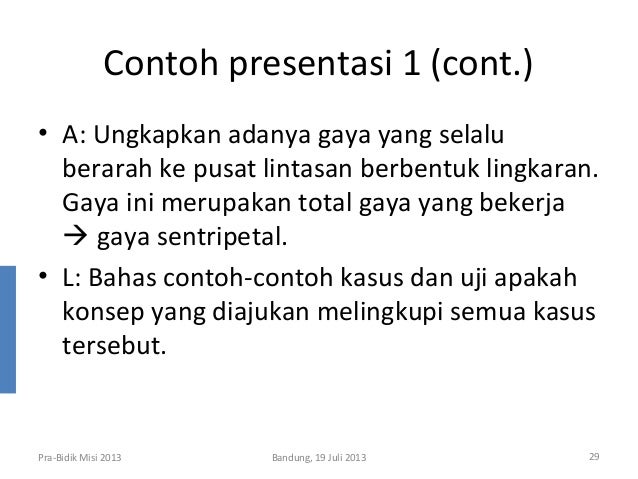 Contoh presentasi 1 (cont.)

• A: Ungkapkan adanya gaya yang selalu berarah ke pusat lintasan berbentuk lingkaran. Gaya ini merupakan total gaya yang bekerja → gaya sentripetal.

• L: Bahas contoh-contoh kasus dan uji apakah konsep yang diajukan melingkupi semua kasus tersebut.

Pra-Bidik Misi 2013
Bandung, 19 Juli 2013
29